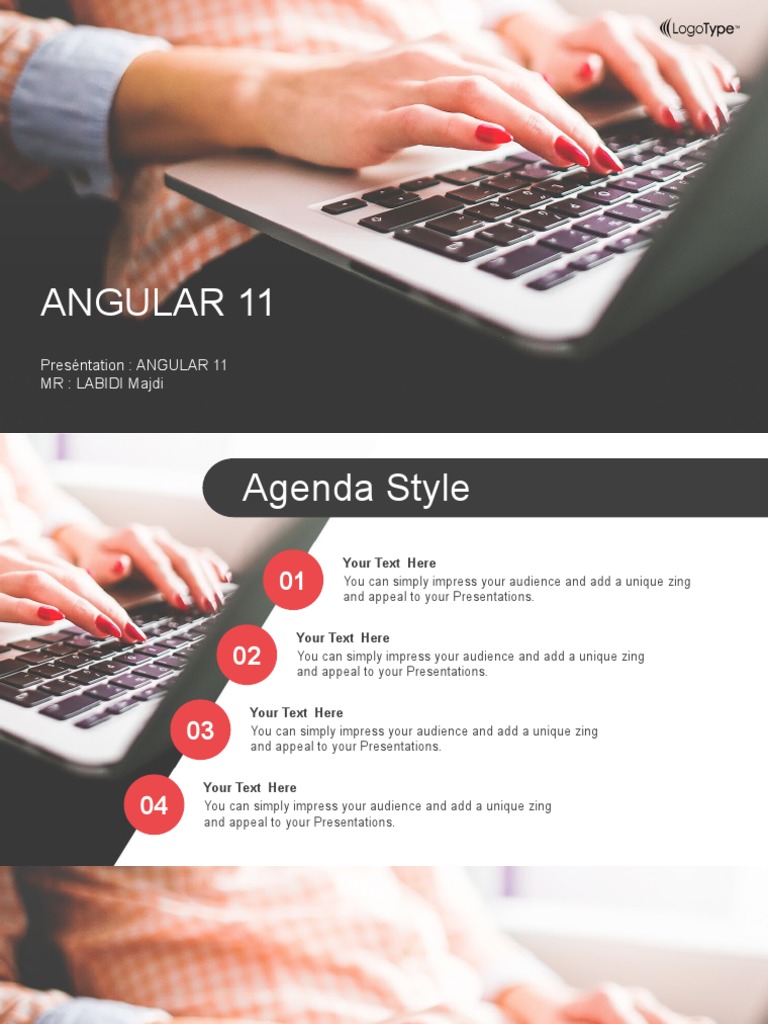 LogoType™

ANGULAR 11

Presèntation : ANGULAR 11
MR : LABIDI Majdi

Agenda Style

01
Your Text Here
You can simply impress your audience and add a unique zing and appeal to your Presentations.

02
Your Text Here
You can simply impress your audience and add a unique zing and appeal to your Presentations.

03
Your Text Here
You can simply impress your audience and add a unique zing and appeal to your Presentations.

04
Your Text Here
You can simply impress your audience and add a unique zing and appeal to your Presentations.